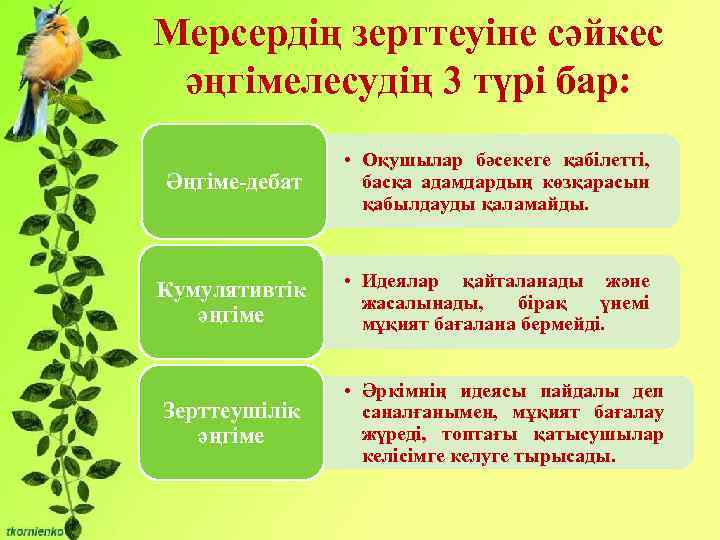 Мерсердің зерттеуіне сәйкес әңгімелесудің 3 түрі бар:

Әңгіме-дебат

• Оқушылар бәсекеге қабілетті, басқа адамдардың көзқарасын қабылдауды қаламайды.

Кумулятивтік әңгіме

• Идеялар қайталанады және жасалынады, бірақ үнемі мұқият бағалана бермейді.

Зерттеушілік әңгіме

• Әркімнің идеясы пайдалы деп саналғанымен, мұқият бағалау жүреді, топтағы қатысушылар келісімге келуге тырысады.

tkornienko